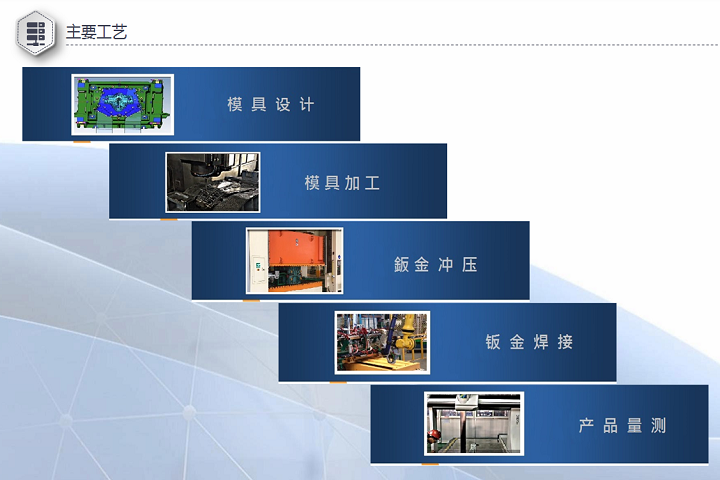 主要工艺

模具设计

模具加工

鈑金冲压

钣金焊接

产品量测